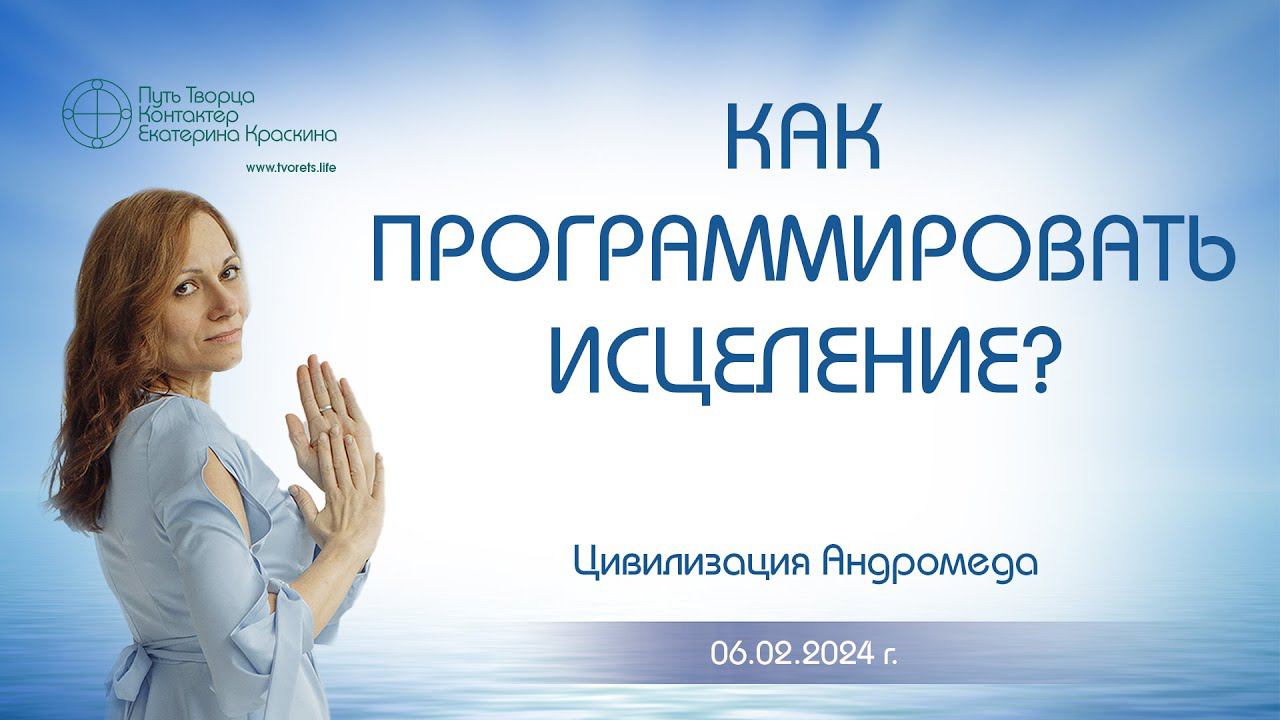 Путь Творца
Контактер
Екатерина Краскина

www.tvorets.life

КАК ПРОГРАММИРОВАТЬ ИСЦЕЛЕНИЕ?

Цивилизация Андромеда

06.02.2024 г.